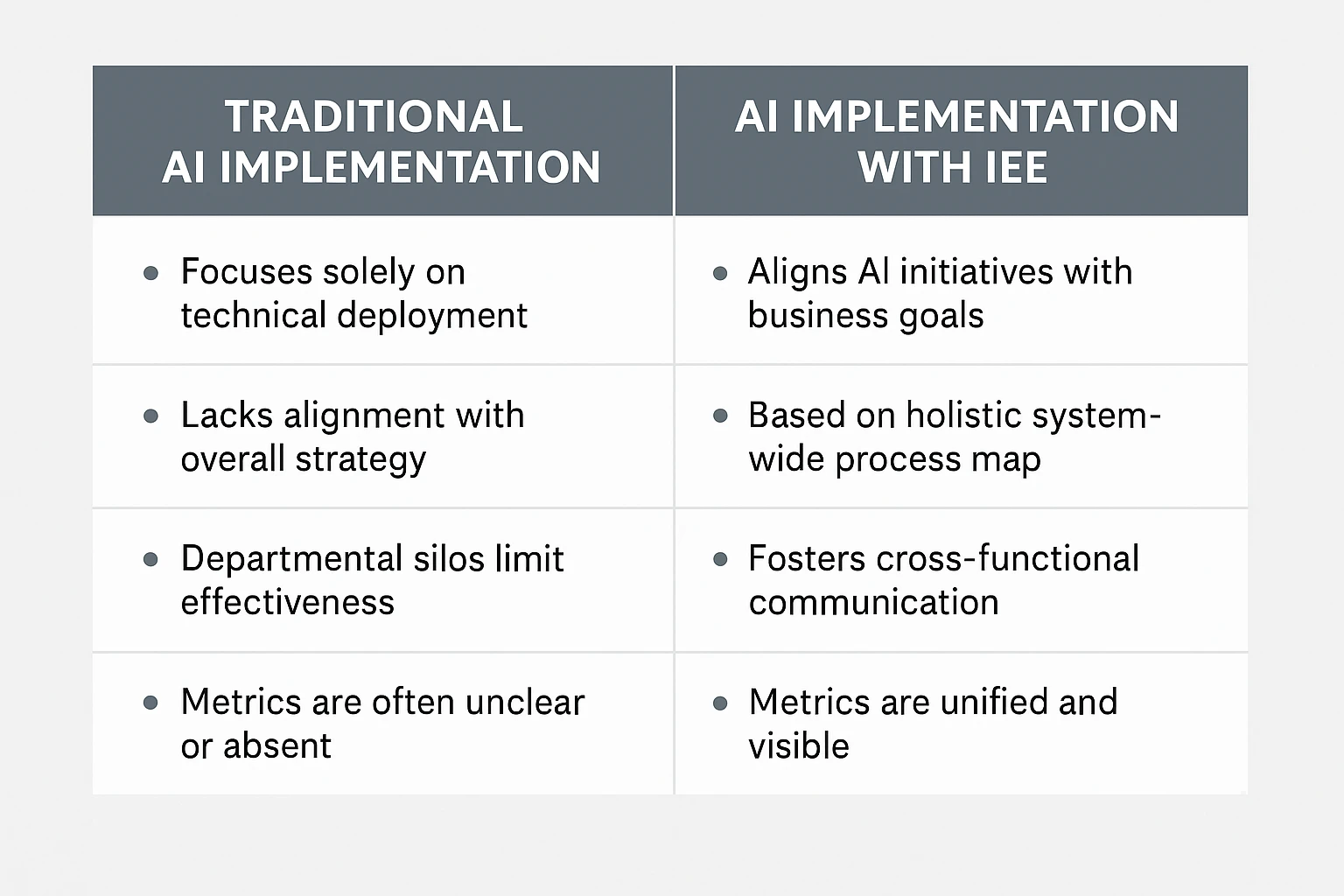 | TRADITIONAL AI IMPLEMENTATION | AI IMPLEMENTATION WITH IEE |
|---|---|
| • Focuses solely on technical deployment | • Aligns AI initiatives with business goals |
| • Lacks alignment with overall strategy | • Based on holistic system-wide process map |
| • Departmental silos limit effectiveness | • Fosters cross-functional communication |
| • Metrics are often unclear or absent | • Metrics are unified and visible |